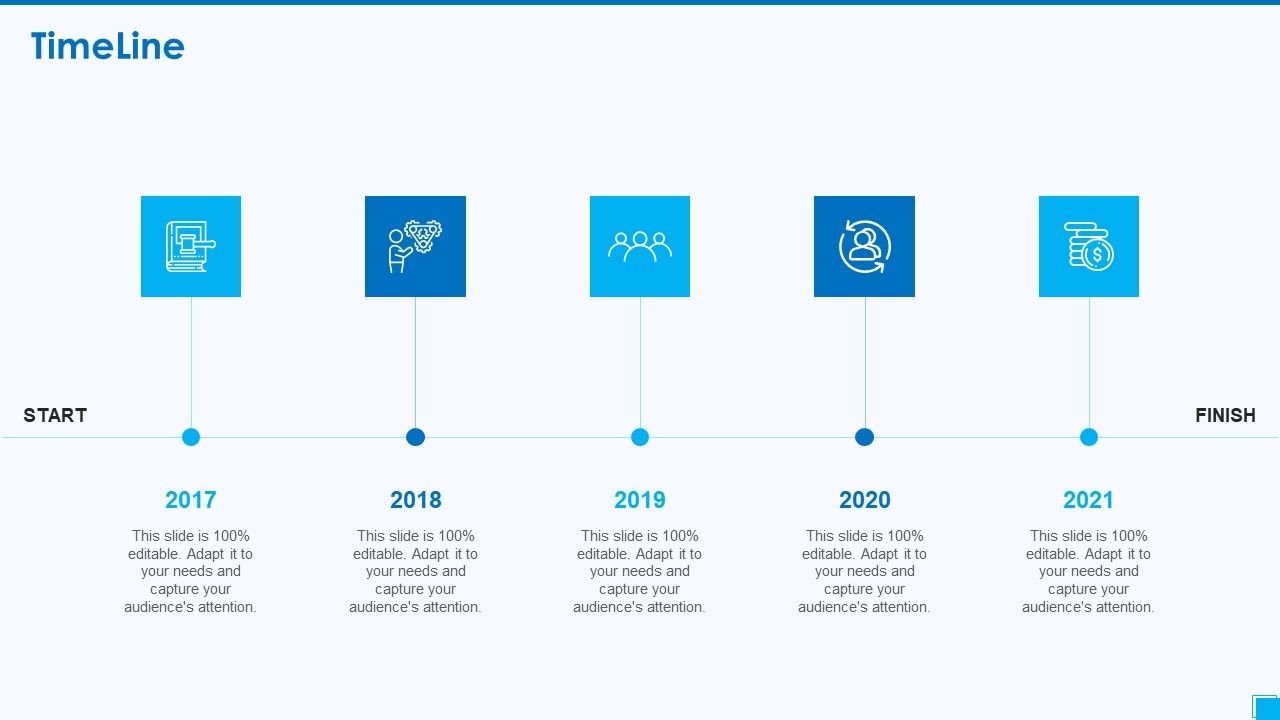 TimeLine

START

FINISH

2017

This slide is 100% editable. Adapt it to your needs and capture your audience's attention.

2018

This slide is 100% editable. Adapt it to your needs and capture your audience's attention.

2019

This slide is 100% editable. Adapt it to your needs and capture your audience's attention.

2020

This slide is 100% editable. Adapt it to your needs and capture your audience's attention.

2021

This slide is 100% editable. Adapt it to your needs and capture your audience's attention.